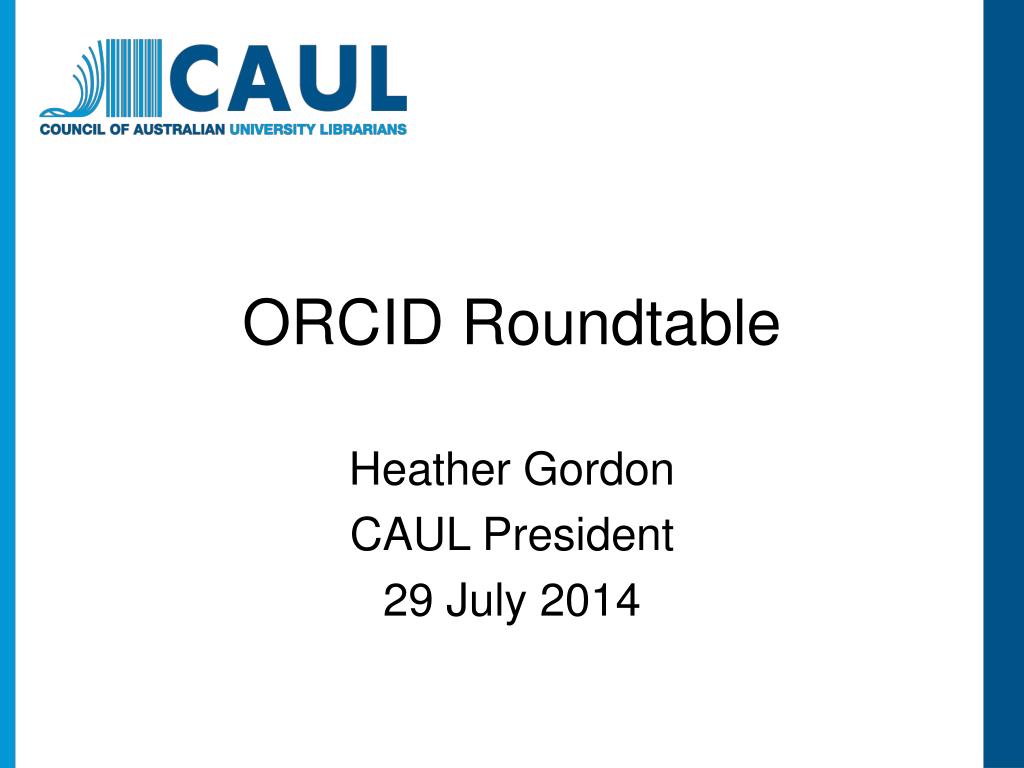 CAUL
COUNCIL OF AUSTRALIAN UNIVERSITY LIBRARIANS

ORCID Roundtable

Heather Gordon
CAUL President
29 July 2014